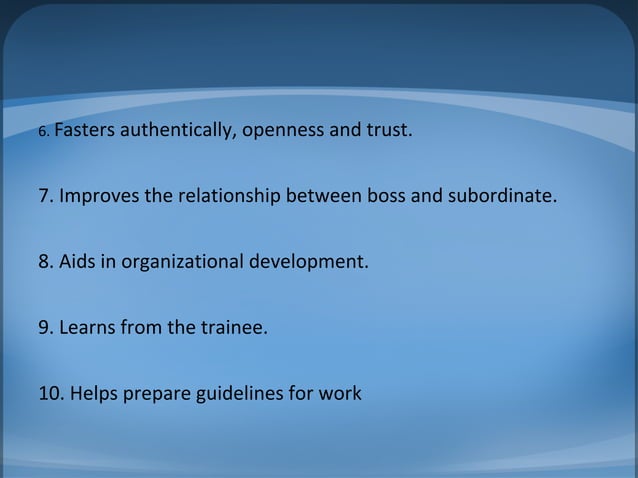 6. Fasters authentically, openness and trust.

7. Improves the relationship between boss and subordinate.

8. Aids in organizational development.

9. Learns from the trainee.

10. Helps prepare guidelines for work